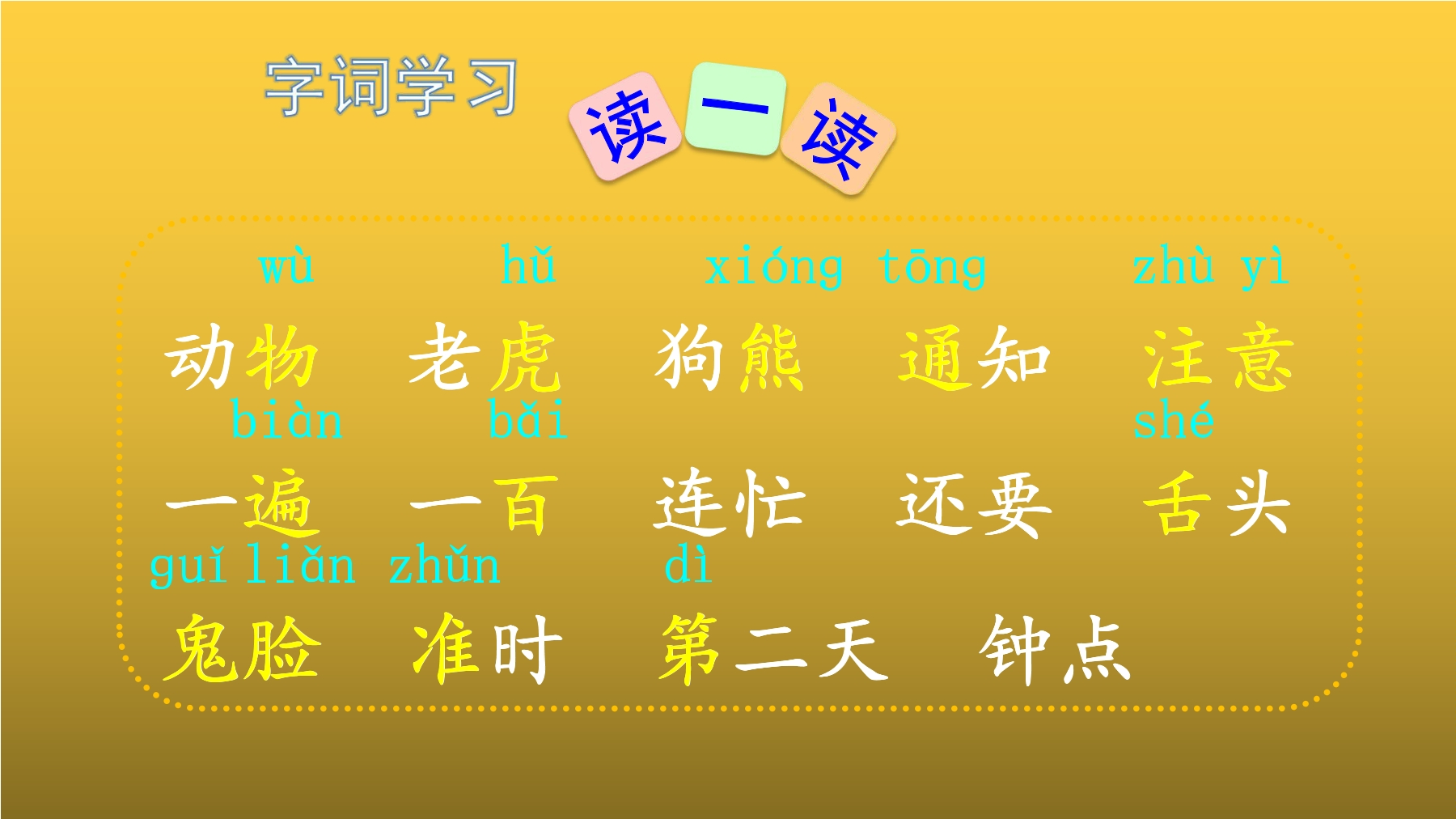 字词学习

读一读

wù hǔ xióng tōng zhù yì

动物 老虎 狗熊 通知 注意

biàn bǎi shé

一遍 一百 连忙 还要 舌头

guǐ liǎn zhǔn dì

鬼脸 准时 第二天 钟点